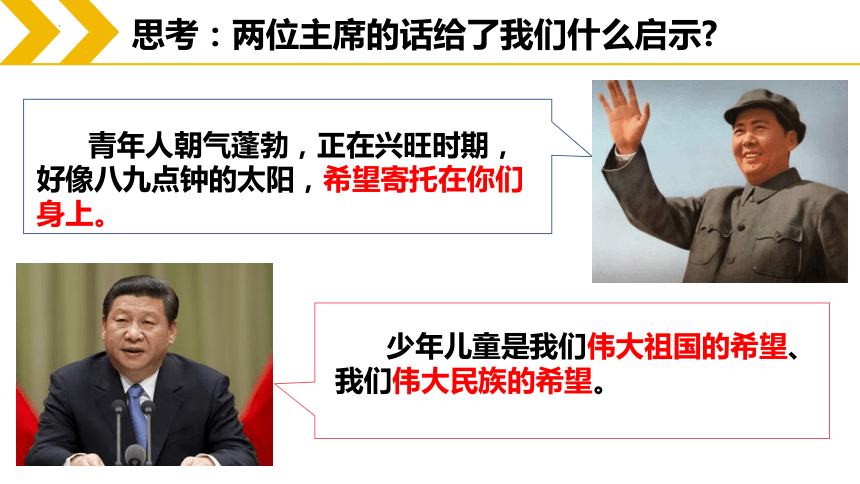 思考：两位主席的话给了我们什么启示?

青年人朝气蓬勃，正在兴旺时期，好像八九点钟的太阳，希望寄托在你们身上。

少年儿童是我们伟大祖国的希望、我们伟大民族的希望。